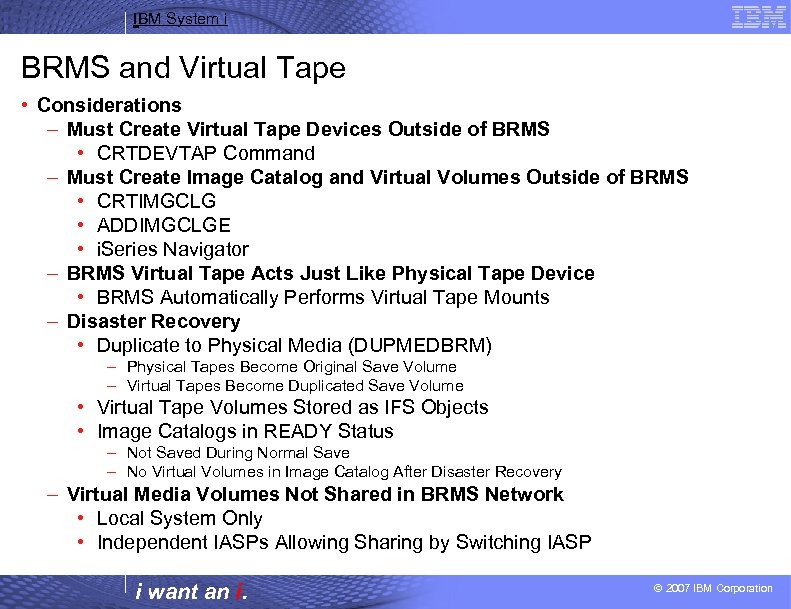 IBM System i

IBM

BRMS and Virtual Tape

• Considerations
– Must Create Virtual Tape Devices Outside of BRMS
• CRTDEVTAP Command
– Must Create Image Catalog and Virtual Volumes Outside of BRMS
• CRTIMGCLG
• ADDIMGCLGE
• iSeries Navigator
– BRMS Virtual Tape Acts Just Like Physical Tape Device
• BRMS Automatically Performs Virtual Tape Mounts
– Disaster Recovery
• Duplicate to Physical Media (DUPMEDBRM)
– Physical Tapes Become Original Save Volume
– Virtual Tapes Become Duplicated Save Volume
• Virtual Tape Volumes Stored as IFS Objects
• Image Catalogs in READY Status
– Not Saved During Normal Save
– No Virtual Volumes in Image Catalog After Disaster Recovery
– Virtual Media Volumes Not Shared in BRMS Network
• Local System Only
• Independent IASPs Allowing Sharing by Switching IASP

i want an i.

© 2007 IBM Corporation